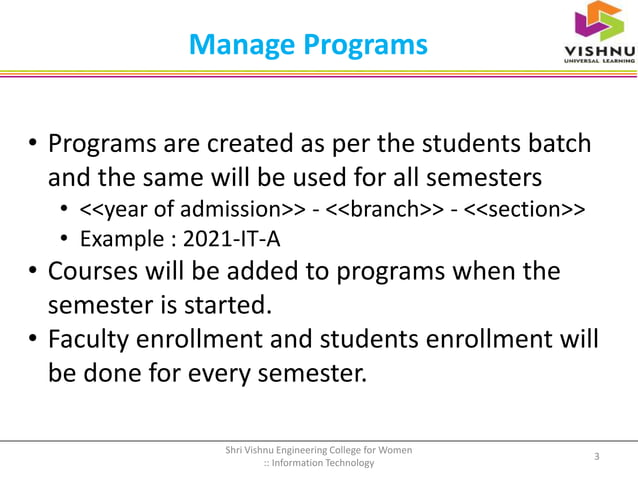 Manage Programs

VISHNU
UNIVERSAL LEARNING

• Programs are created as per the students batch and the same will be used for all semesters
  • <<year of admission>> - <<branch>> - <<section>>
  • Example : 2021-IT-A
• Courses will be added to programs when the semester is started.
• Faculty enrollment and students enrollment will be done for every semester.

Shri Vishnu Engineering College for Women
:: Information Technology

3